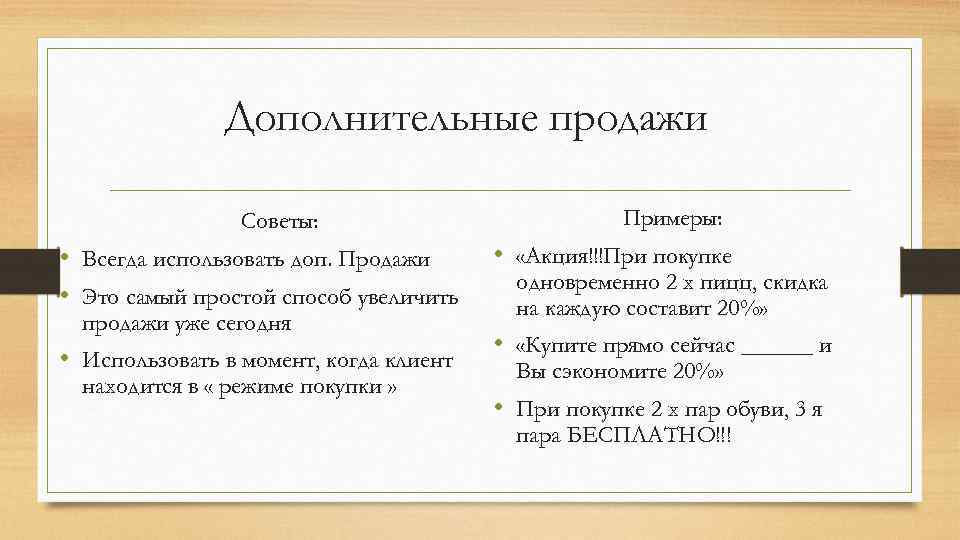 Дополнительные продажи

Советы:

• Всегда использовать доп. Продажи
• Это самый простой способ увеличить продажи уже сегодня
• Использовать в момент, когда клиент находится в « режиме покупки »

Примеры:

• «Акция!!!При покупке одновременно 2 х пицц, скидка на каждую составит 20%»
• «Купите прямо сейчас ______ и Вы сэкономите 20%»
• При покупке 2 х пар обуви, 3 я пара БЕСПЛАТНО!!!